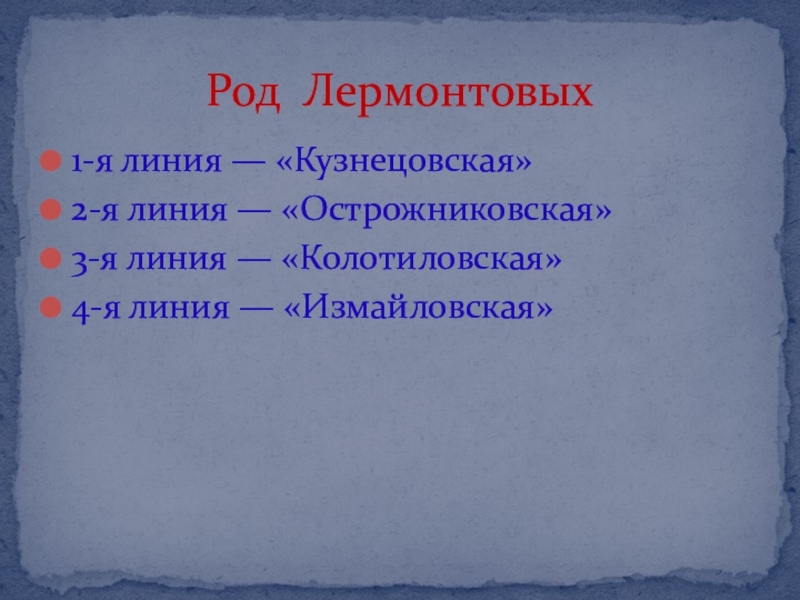 Род Лермонтовых

1-я линия — «Кузнецовская»
2-я линия — «Острожниковская»
3-я линия — «Колотиловская»
4-я линия — «Измайловская»